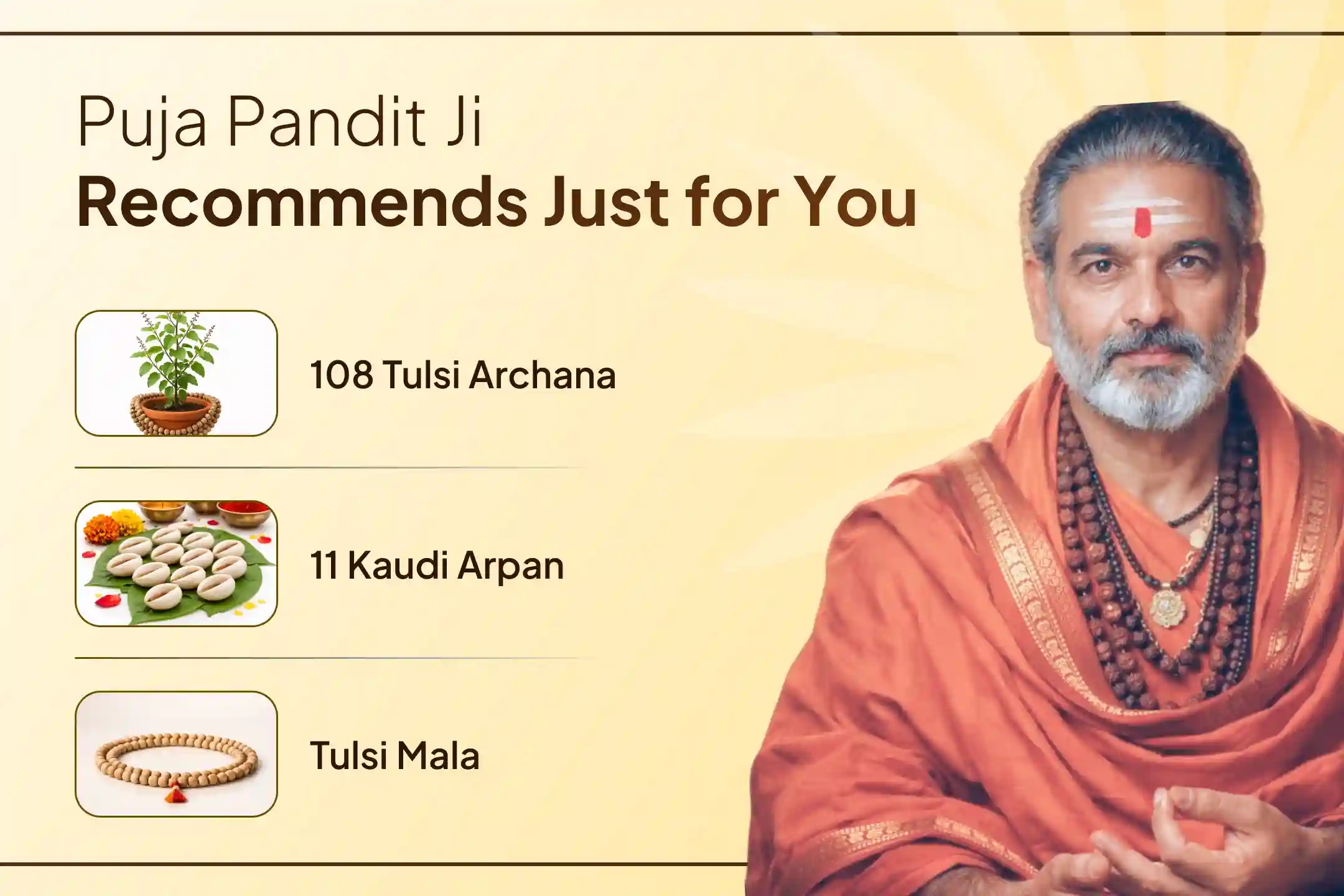 Puja Pandit Ji
Recommends Just for You

108 Tulsi Archana

11 Kaudi Arpan

Tulsi Mala